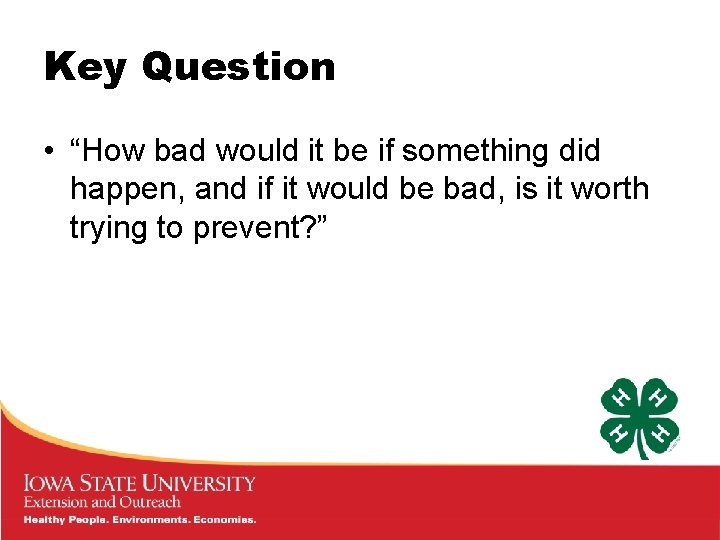 Key Question

• “How bad would it be if something did happen, and if it would be bad, is it worth trying to prevent?”

H H H H

IOWA STATE UNIVERSITY
Extension and Outreach
Healthy People. Environments. Economies.